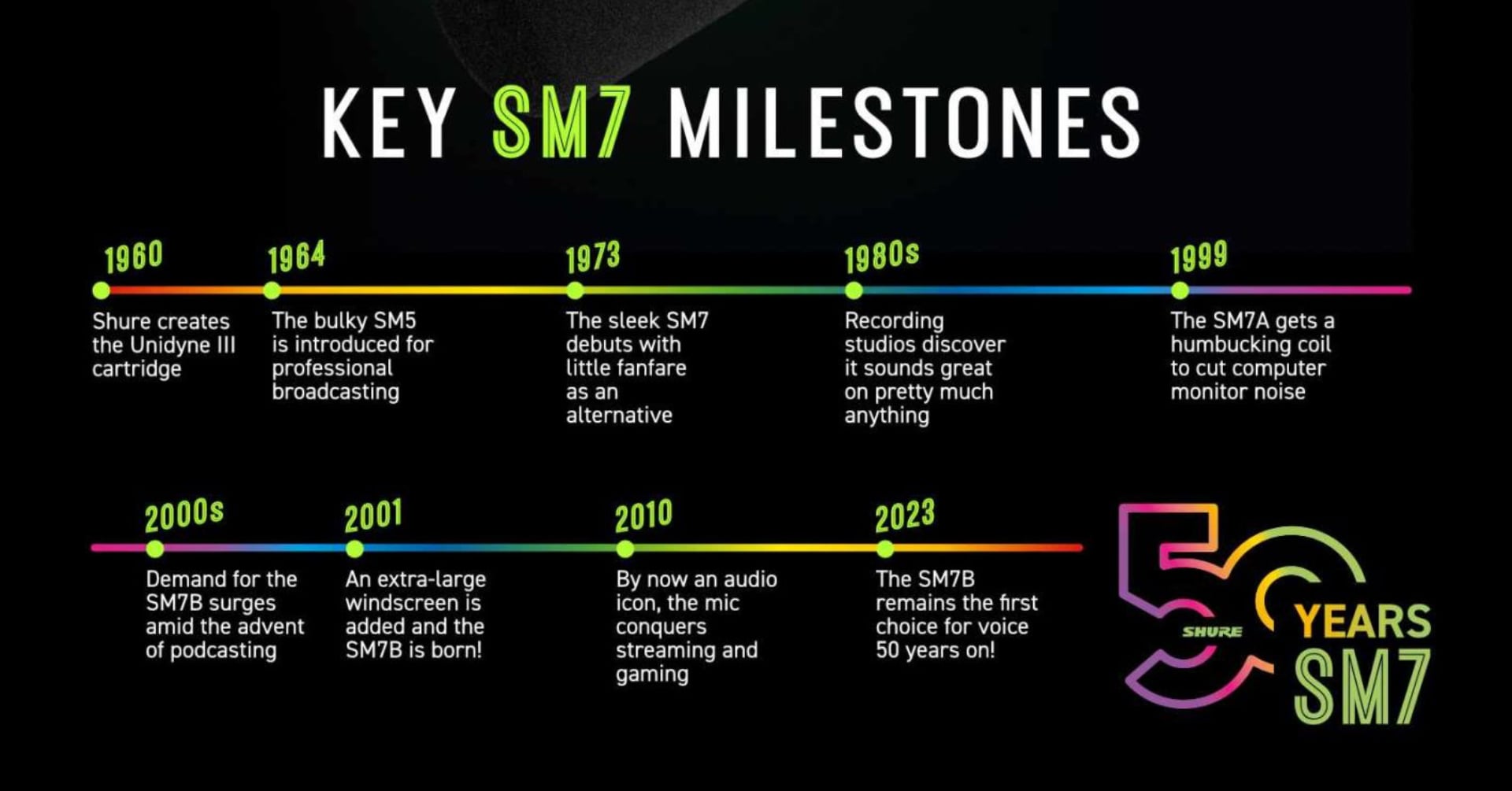 KEY SM7 MILESTONES

1960
Shure creates the Unidyne III cartridge

1964
The bulky SM5 is introduced for professional broadcasting

1973
The sleek SM7 debuts with little fanfare as an alternative

1980s
Recording studios discover it sounds great on pretty much anything

1999
The SM7A gets a humbucking coil to cut computer monitor noise

2000s
Demand for the SM7B surges amid the advent of podcasting

2001
An extra-large windscreen is added and the SM7B is born!

2010
By now an audio icon, the mic conquers streaming and gaming

2023
The SM7B remains the first choice for voice 50 years on!

50 SHURE YEARS SM7